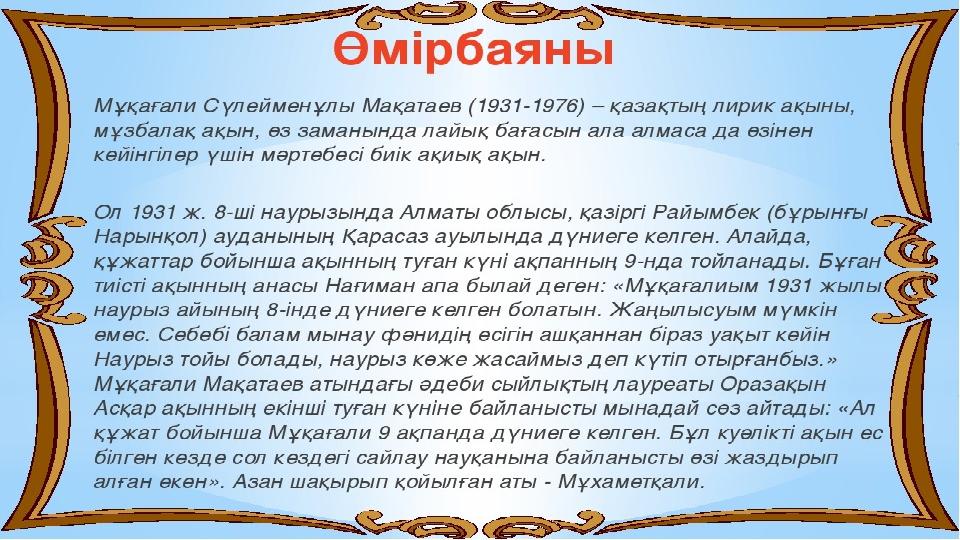 Өмірбаяны

Мұқағали Сүлейменұлы Мақатаев (1931-1976) – қазақтың лирик ақыны, мұзбалақ ақын, өз заманында лайық бағасын ала алмаса да өзінен кейінгілер үшін мәртебесі биік ақиық ақын.

Ол 1931 ж. 8-ші наурызында Алматы облысы, қазіргі Райымбек (бұрынғы Нарынқол) ауданының Қарасаз ауылында дүниеге келген. Алайда, құжаттар бойынша ақынның туған күні ақпанның 9-нда тойланады. Бұған тиісті ақынның анасы Нағиман апа былай деген: «Мұқағалиым 1931 жылы наурыз айының 8-інде дүниеге келген болатын. Жаңылысуым мүмкін емес. Себебі балам мынау фәнидің есігін ашқаннан біраз уақыт кейін Наурыз тойы болады, наурыз көже жасаймыз деп күтіп отырғанбыз.» Мұқағали Мақатаев атындағы әдеби сыйлықтың лауреаты Оразақын Асқар ақынның екінші туған күніне байланысты мынадай сөз айтады: «Ал құжат бойынша Мұқағали 9 ақпанда дүниеге келген. Бұл куәлікті ақын ес білген кезде сол кездегі сайлау науқанына байланысты өзі жаздырып алған екен». Азан шақырып қойылған аты - Мұхаметқали.